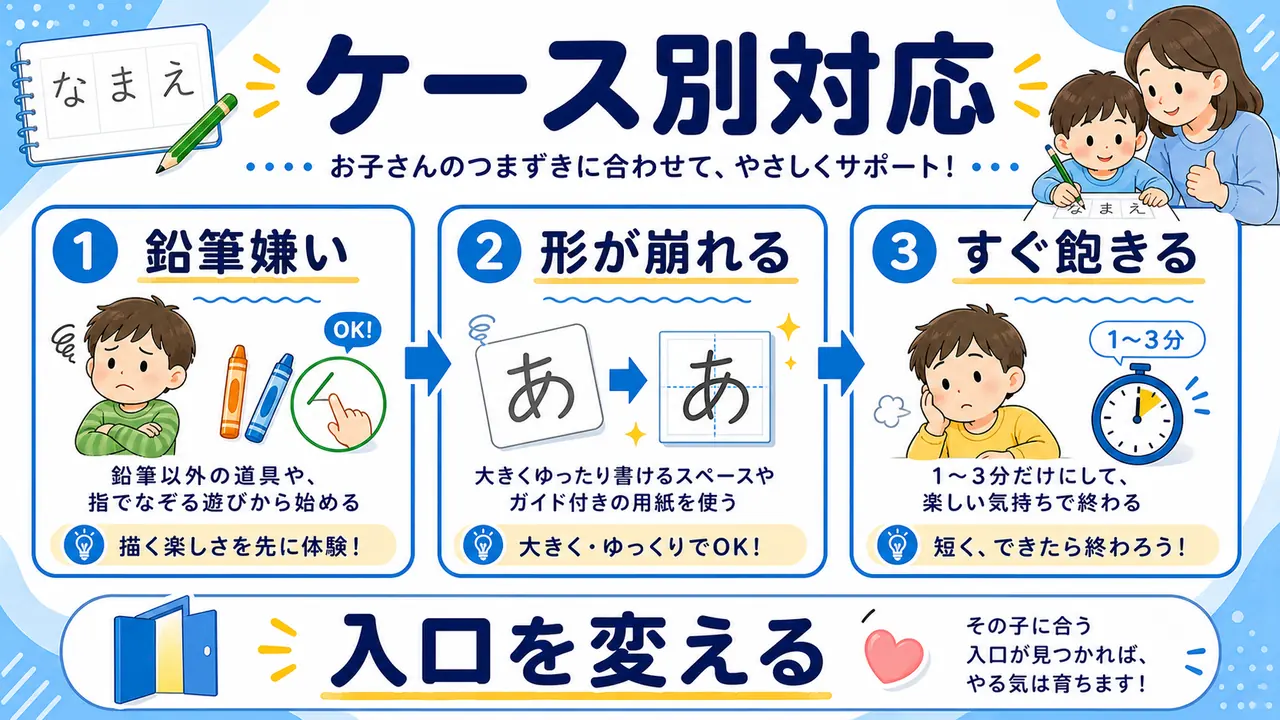 なまえ

ケース別対応

お子さんのつまずきに合わせて、やさしくサポート！

なまえ

1 鉛筆嫌い

OK!

鉛筆以外の道具や、指でなぞる遊びから始める

描く楽しさを先に体験！

2 形が崩れる

あ

あ

大きくゆったり書けるスペースやガイド付きの用紙を使う

大きく・ゆっくりでOK！

3 すぐ飽きる

1〜3分

1〜3分だけにして、楽しい気持ちで終わる

短く、できたら終わろう！

入口を変える

その子に合う入口が見つかれば、やる気は育ちます！